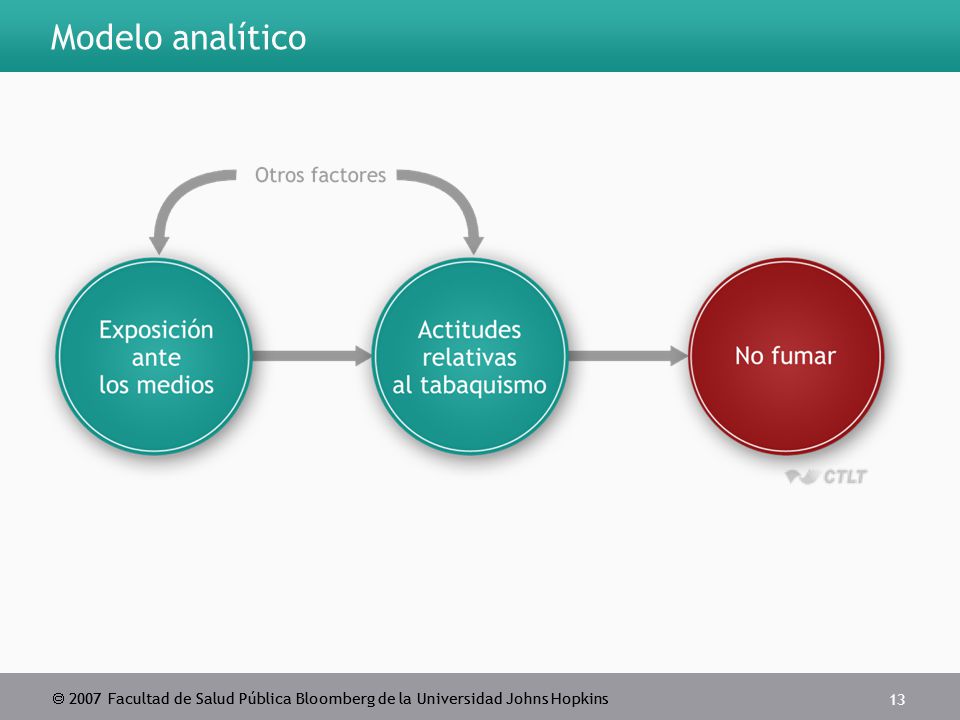 Modelo analítico

Otros factores

Exposición ante los medios

Actitudes relativas al tabaquismo

No fumar

CTLT

© 2007 Facultad de Salud Pública Bloomberg de la Universidad Johns Hopkins

13